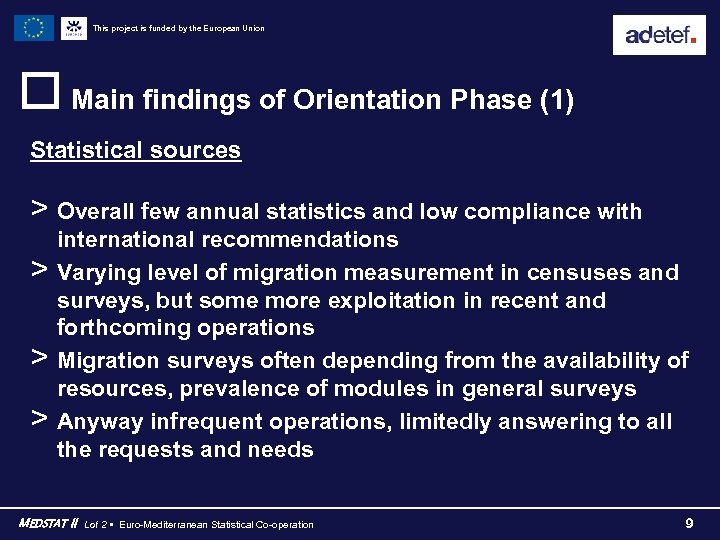 This project is funded by the European Union

adetef.

Main findings of Orientation Phase (1)

Statistical sources

> Overall few annual statistics and low compliance with international recommendations
> Varying level of migration measurement in censuses and surveys, but some more exploitation in recent and forthcoming operations
> Migration surveys often depending from the availability of resources, prevalence of modules in general surveys
> Anyway infrequent operations, limitedly answering to all the requests and needs

MEDSTAT II Lot 2 • Euro-Mediterranean Statistical Co-operation

9